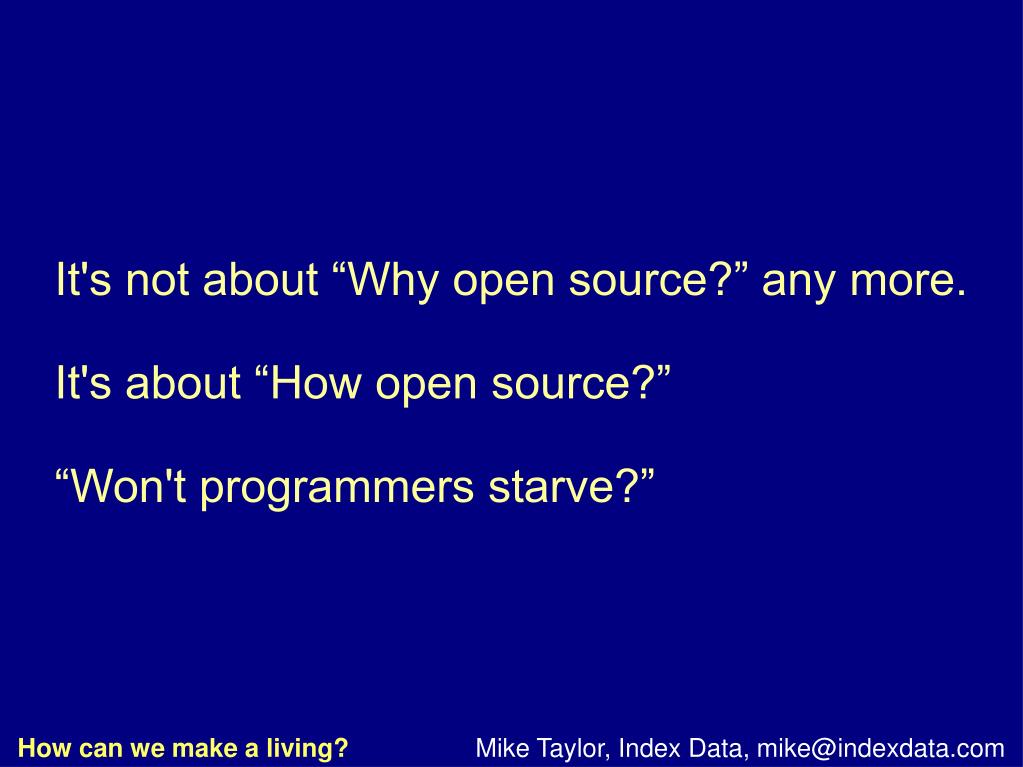 It's not about “Why open source?” any more.

It's about “How open source?”

“Won't programmers starve?”

How can we make a living?

Mike Taylor, Index Data, mike@indexdata.com